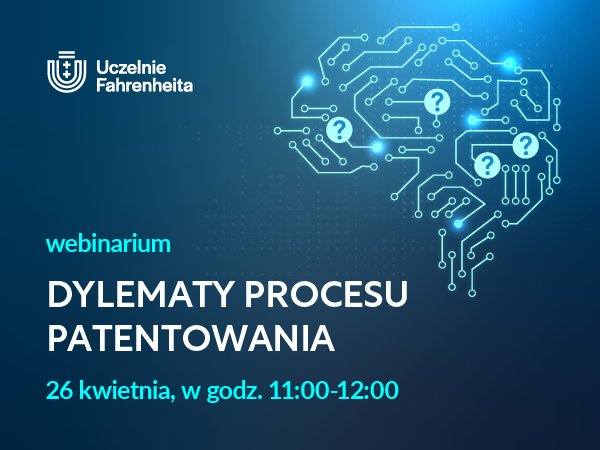 Uczelnie Fahrenheita

?
?
?
?

webinarium

DYLEMATY PROCESU PATENTOWANIA

26 kwietnia, w godz. 11:00-12:00